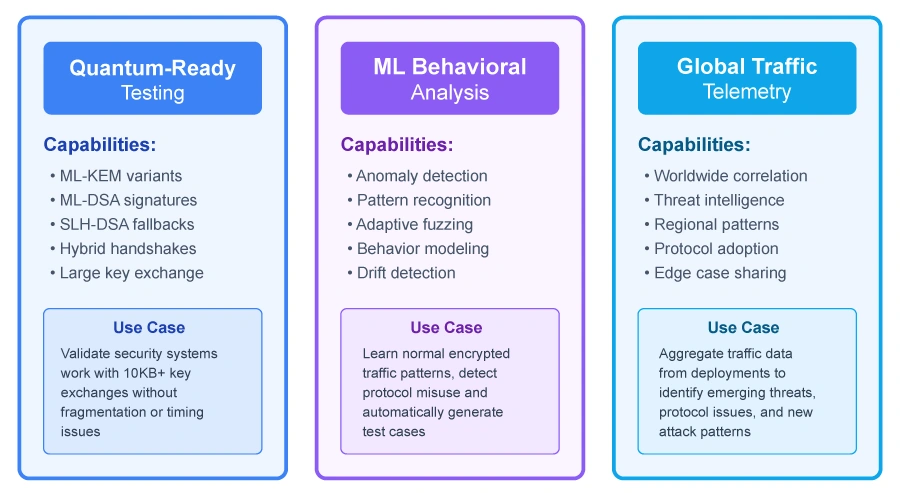 Quantum-Ready
Testing

Capabilities:

• ML-KEM variants
• ML-DSA signatures
• SLH-DSA fallbacks
• Hybrid handshakes
• Large key exchange

Use Case

Validate security systems work with 10KB+ key exchanges without fragmentation or timing issues

ML Behavioral
Analysis

Capabilities:

• Anomaly detection
• Pattern recognition
• Adaptive fuzzing
• Behavior modeling
• Drift detection

Use Case

Learn normal encrypted traffic patterns, detect protocol misuse and automatically generate test cases

Global Traffic
Telemetry

Capabilities:

• Worldwide correlation
• Threat intelligence
• Regional patterns
• Protocol adoption
• Edge case sharing

Use Case

Aggregate traffic data from deployments to identify emerging threats, protocol issues, and new attack patterns